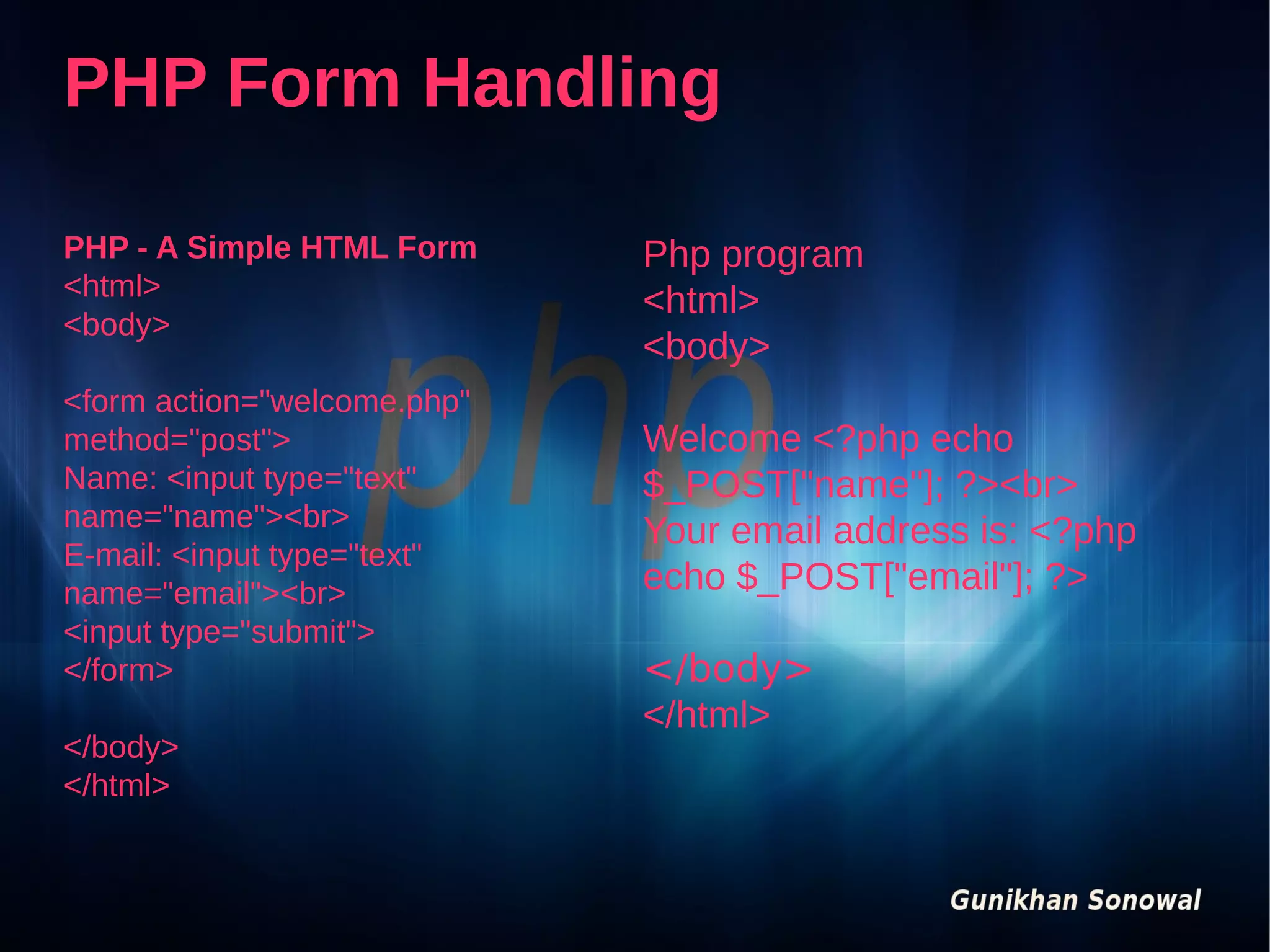 PHP Form Handling

PHP - A Simple HTML Form
<html>
<body>

<form action="welcome.php" method="post">
Name: <input type="text" name="name"><br>
E-mail: <input type="text" name="email"><br>
<input type="submit">
</form>

</body>
</html>

Php program
<html>
<body>

Welcome <?php echo $_POST["name"]; ?><br>
Your email address is: <?php echo $_POST["email"]; ?>

</body>
</html>

php

Gunikhan Sonowal